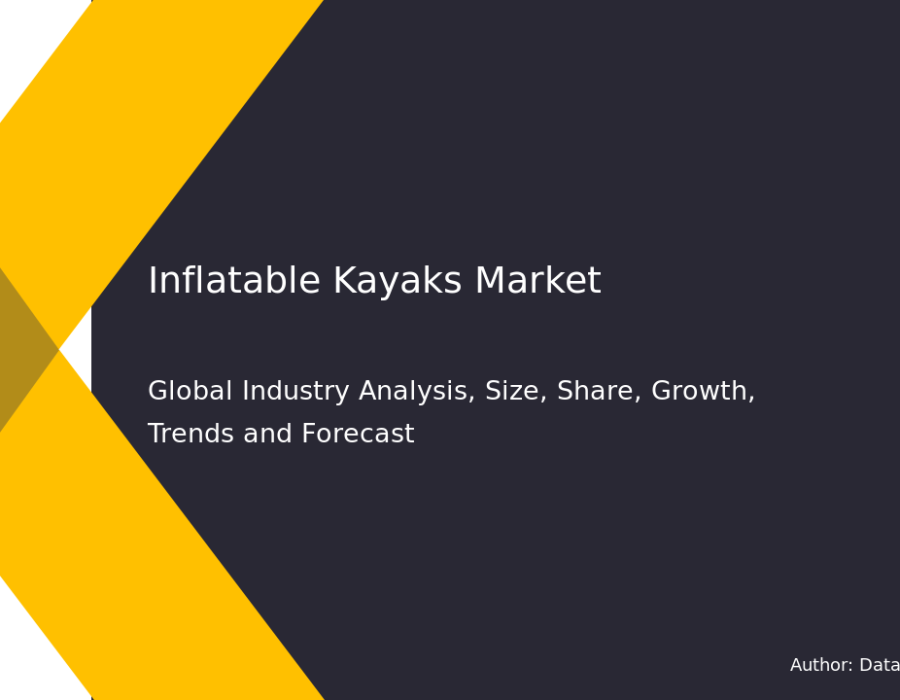 Inflatable Kayaks Market

Global Industry Analysis, Size, Share, Growth, Trends and Forecast

Author: Data